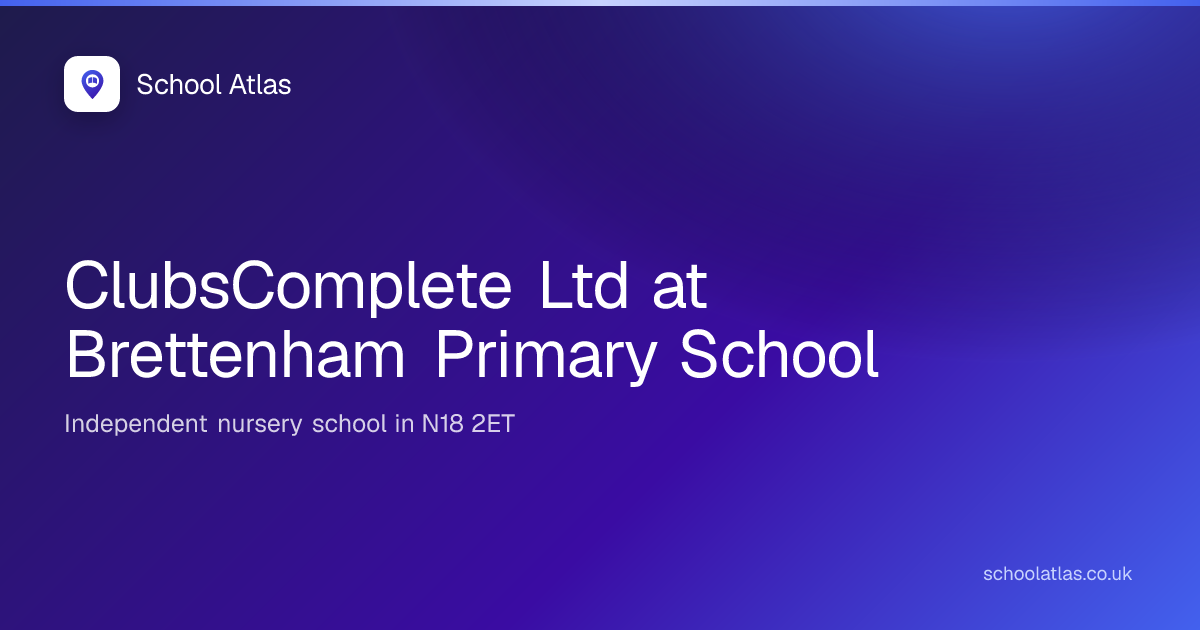 School Atlas

ClubsComplete Ltd at Brettenham Primary School

Independent nursery school in N18 2ET

schoolatlas.co.uk